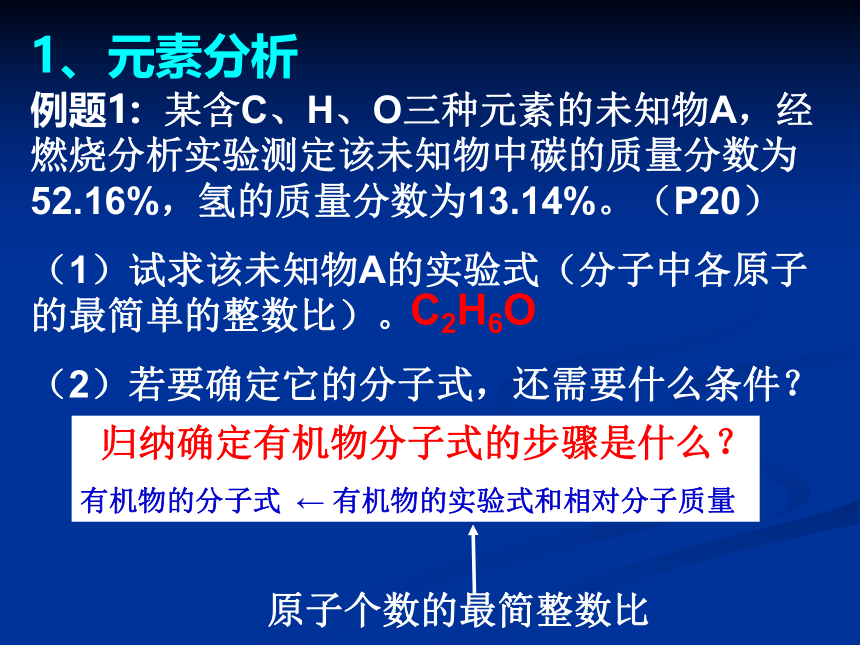 1、元素分析

例题1：某含C、H、O三种元素的未知物A，经燃烧分析实验测定该未知物中碳的质量分数为52.16%，氢的质量分数为13.14%。（P20）

（1）试求该未知物A的实验式（分子中各原子的最简单的整数比）。$C_2H_6O$

（2）若要确定它的分子式，还需要什么条件？

归纳确定有机物分子式的步骤是什么？

有机物的分子式 ← 有机物的实验式和相对分子质量

原子个数的最简整数比